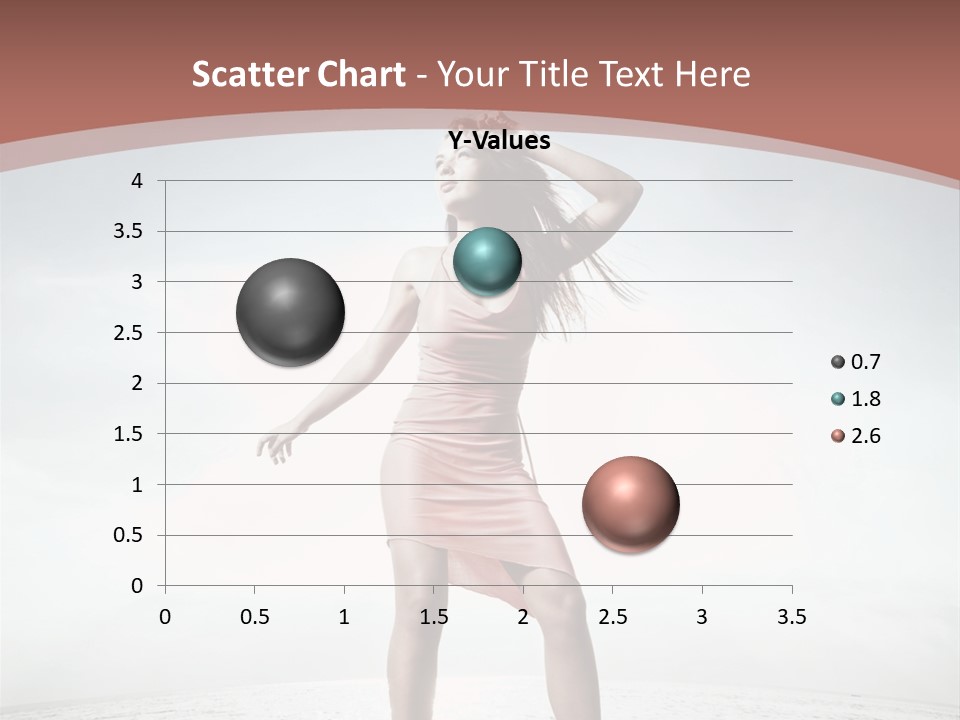 Scatter Chart - Your Title Text Here

Y-Values

4
3.5
3
2.5
2
1.5
1
0.5
0

0 0.5 1 1.5 2 2.5 3 3.5

0.7
1.8
2.6